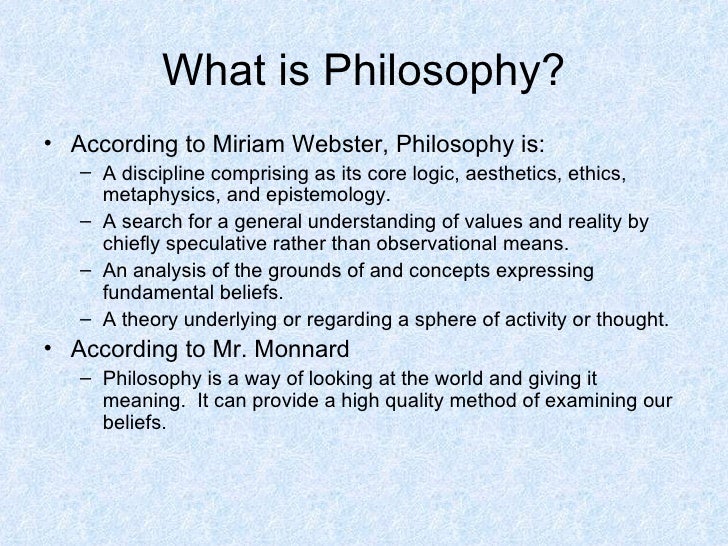 What is Philosophy?

• According to Miriam Webster, Philosophy is:
– A discipline comprising as its core logic, aesthetics, ethics, metaphysics, and epistemology.
– A search for a general understanding of values and reality by chiefly speculative rather than observational means.
– An analysis of the grounds of and concepts expressing fundamental beliefs.
– A theory underlying or regarding a sphere of activity or thought.
• According to Mr. Monnard
– Philosophy is a way of looking at the world and giving it meaning. It can provide a high quality method of examining our beliefs.